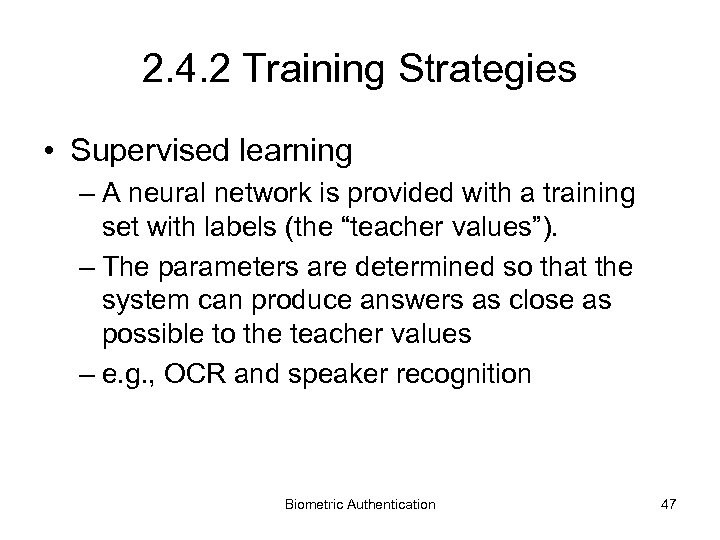 2.4.2 Training Strategies

• Supervised learning

– A neural network is provided with a training set with labels (the “teacher values”).

– The parameters are determined so that the system can produce answers as close as possible to the teacher values

– e.g., OCR and speaker recognition

Biometric Authentication

47